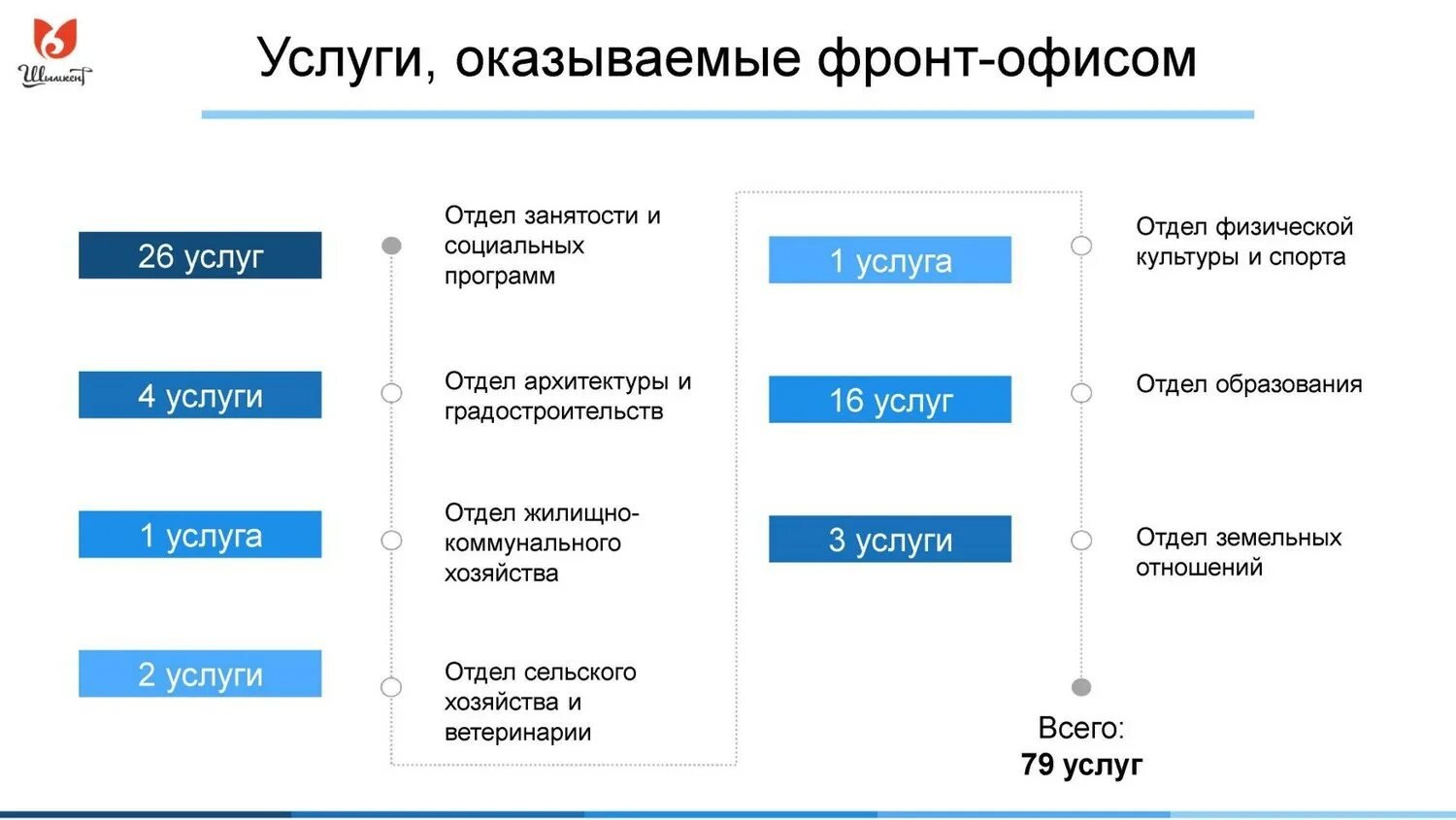 Шымкент

Услуги, оказываемые фронт-офисом

26 услуг

Отдел занятости и социальных программ

4 услуги

Отдел архитектуры и градостроительств

1 услуга

Отдел жилищно-коммунального хозяйства

2 услуги

Отдел сельского хозяйства и ветеринарии

1 услуга

Отдел физической культуры и спорта

16 услуг

Отдел образования

3 услуги

Отдел земельных отношений

Всего:
79 услуг